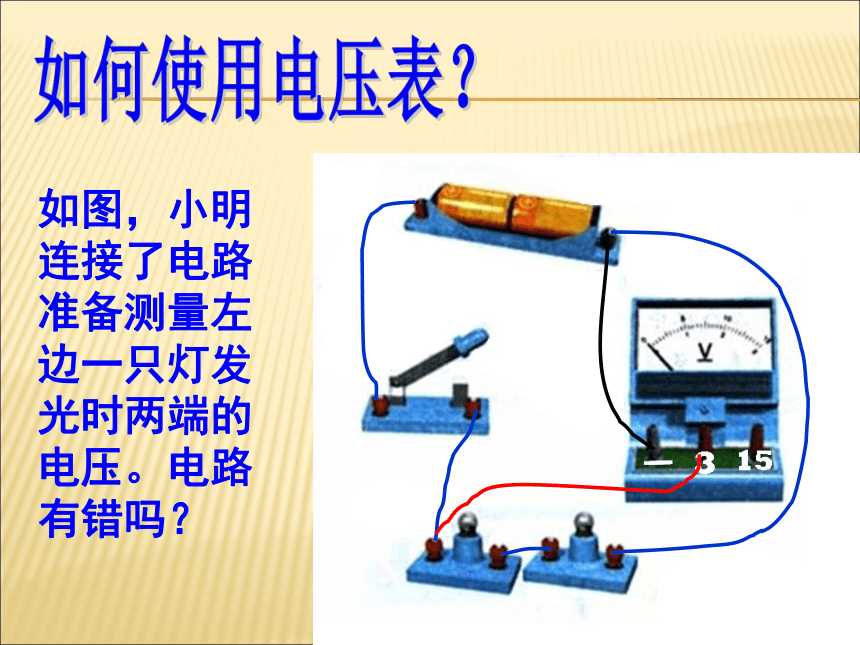 如何使用电压表?

如图，小明连接了电路准备测量左边一只灯发光时两端的电压。电路有错吗？

V

— 3 15